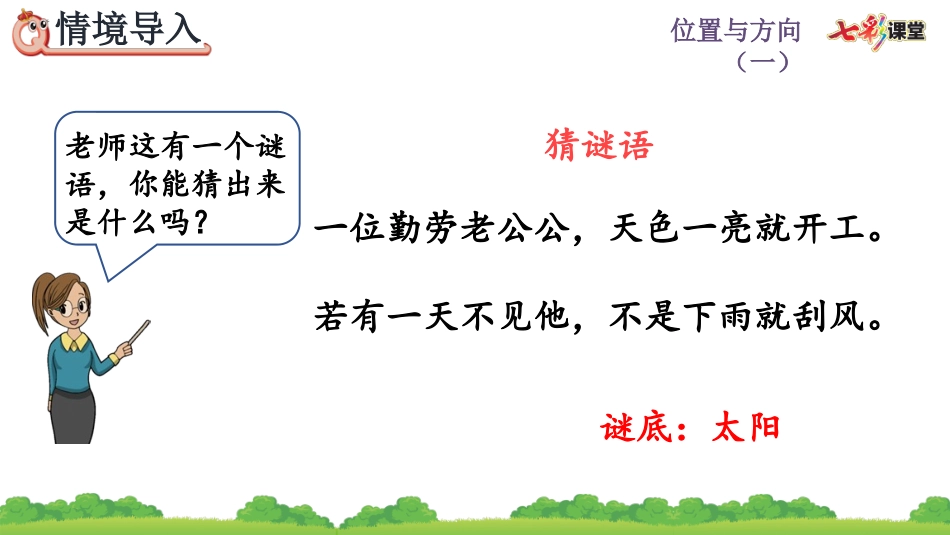 情境导入

位置与方向（一）

七彩课堂

老师这有一个谜语，你能猜出来是什么吗？

猜谜语

一位勤劳老公公，天色一亮就开工。

若有一天不见他，不是下雨就刮风。

谜底：太阳